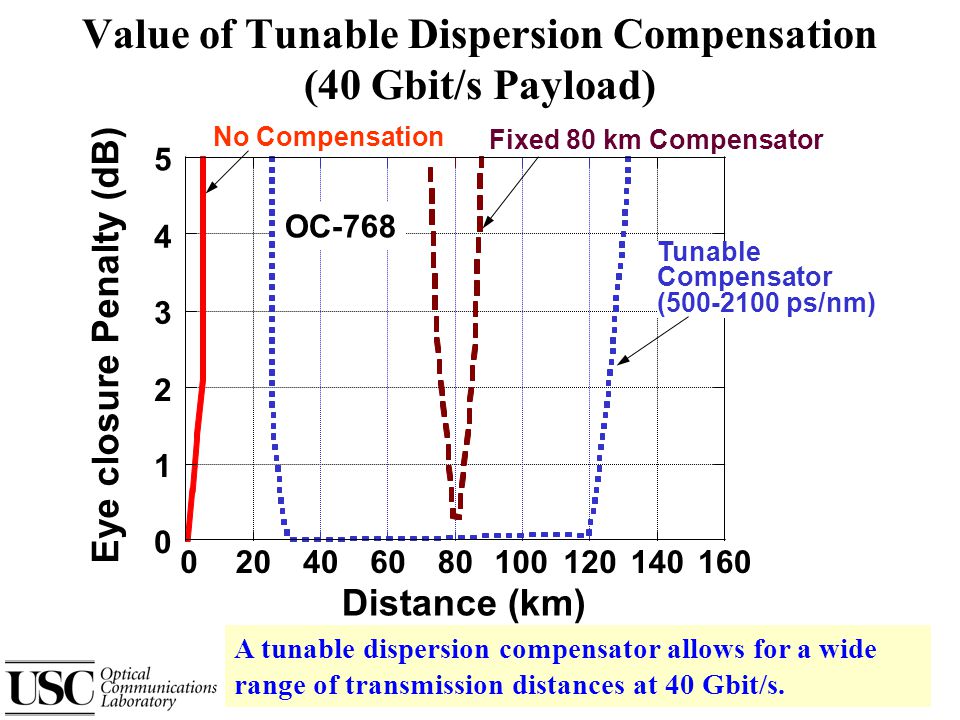 Value of Tunable Dispersion Compensation
(40 Gbit/s Payload)

No Compensation

Fixed 80 km Compensator

OC-768

Tunable Compensator (500-2100 ps/nm)

Eye closure Penalty (dB)

5
4
3
2
1
0

0 20 40 60 80 100 120 140 160

Distance (km)

A tunable dispersion compensator allows for a wide range of transmission distances at 40 Gbit/s.

USC Optical Communications Laboratory